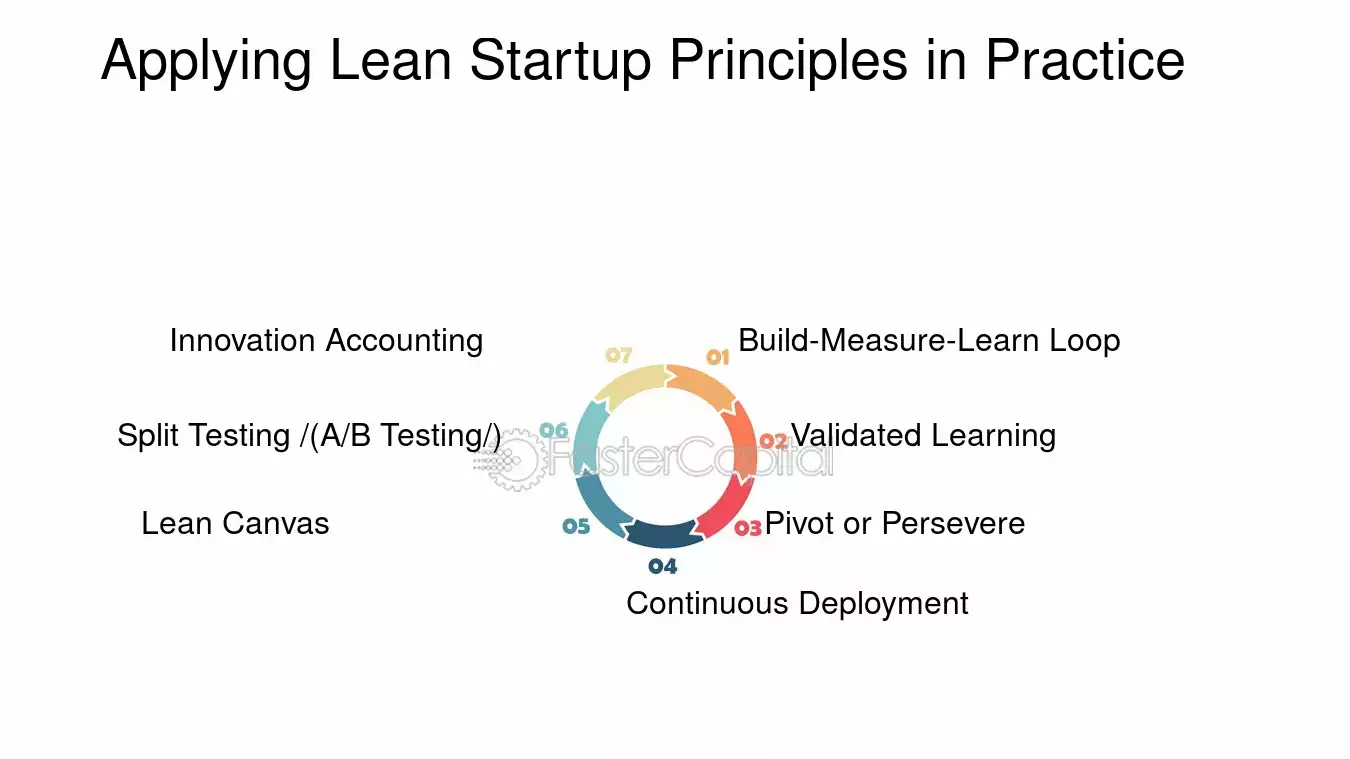 Applying Lean Startup Principles in Practice

01 Build-Measure-Learn Loop

02 Validated Learning

03 Pivot or Persevere

04 Continuous Deployment

05 Lean Canvas

06 Split Testing /(A/B Testing/)

07 Innovation Accounting

FasterCapital